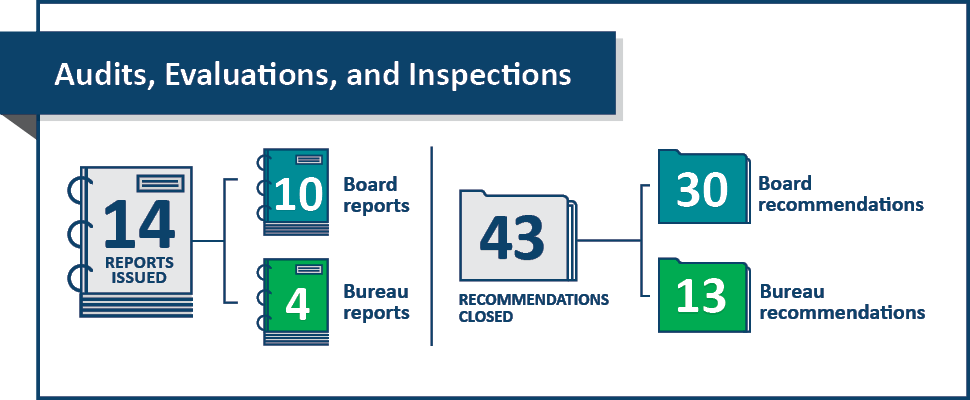 Audits, Evaluations, and Inspections

14
REPORTS ISSUED

10
Board reports

4
Bureau reports

43
RECOMMENDATIONS CLOSED

30
Board recommendations

13
Bureau recommendations